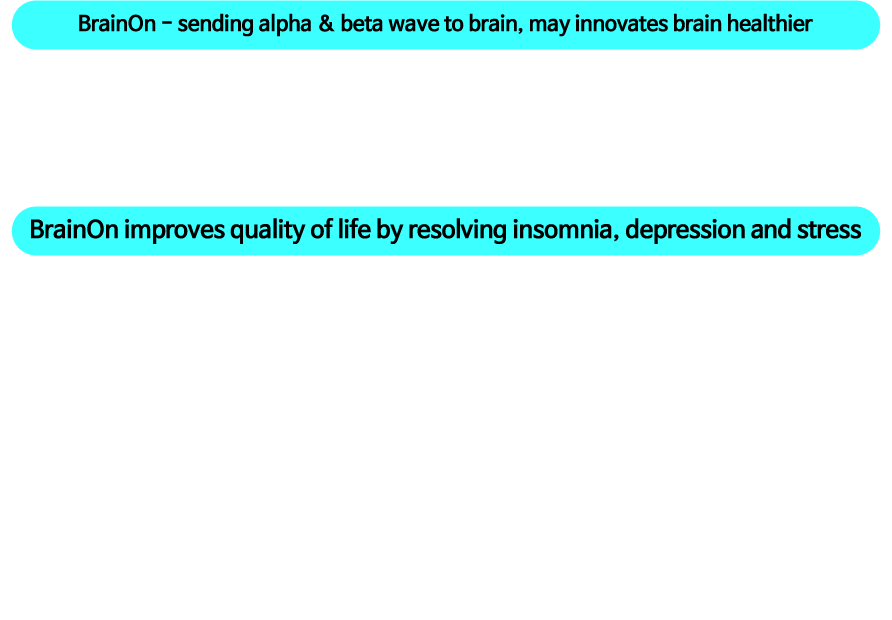 BrainOn - sending alpha & beta wave to brain, may innovates brain healthier

BrainOn improves quality of life by resolving insomnia, depression and stress